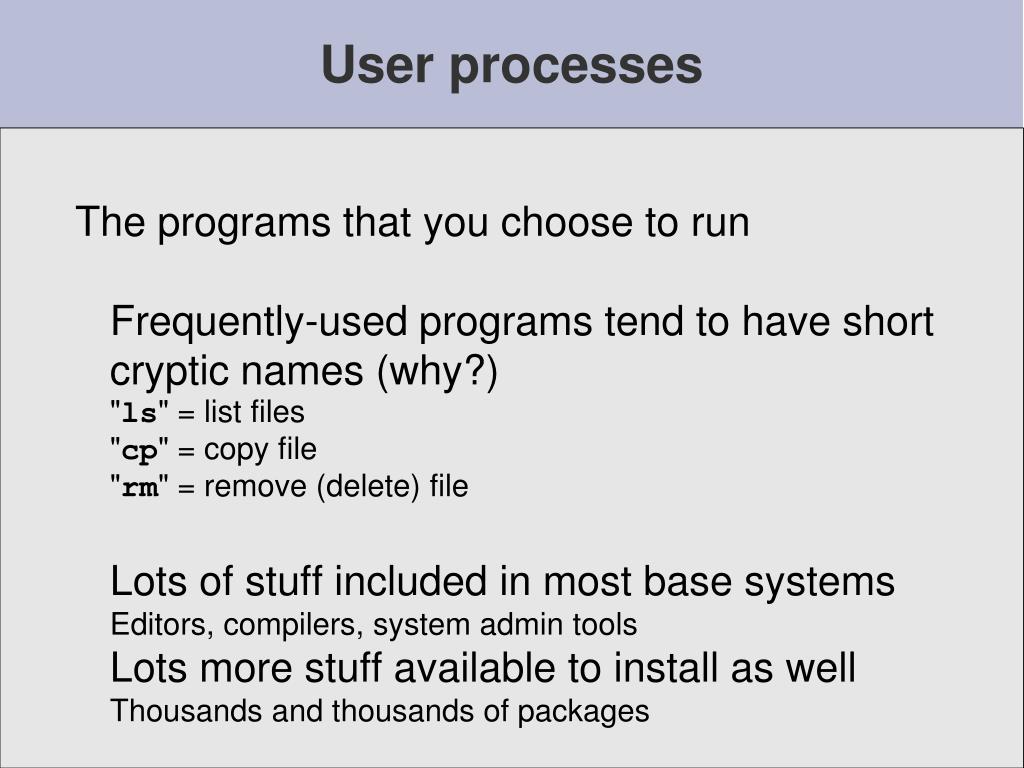 User processes

The programs that you choose to run

Frequently-used programs tend to have short cryptic names (why?)
"ls" = list files
"cp" = copy file
"rm" = remove (delete) file

Lots of stuff included in most base systems
Editors, compilers, system admin tools
Lots more stuff available to install as well
Thousands and thousands of packages